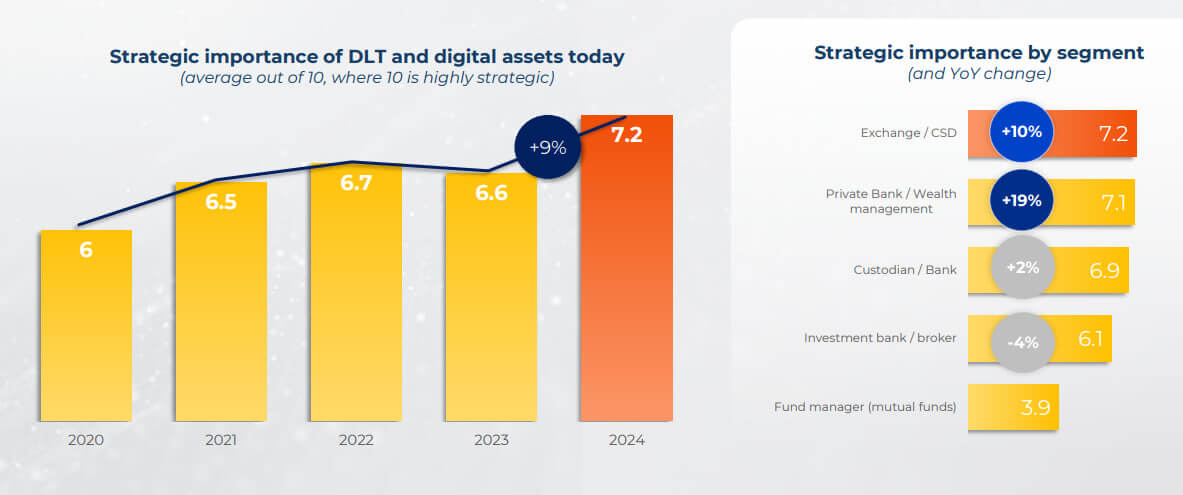 Strategic importance of DLT and digital assets today
(average out of 10, where 10 is highly strategic)

6
6.5
6.7
6.6
+9%
7.2

2020
2021
2022
2023
2024

Strategic importance by segment
(and YoY change)

Exchange / CSD
+10%
7.2

Private Bank / Wealth management
+19%
7.1

Custodian / Bank
+2%
6.9

Investment bank / broker
-4%
6.1

Fund manager (mutual funds)
3.9